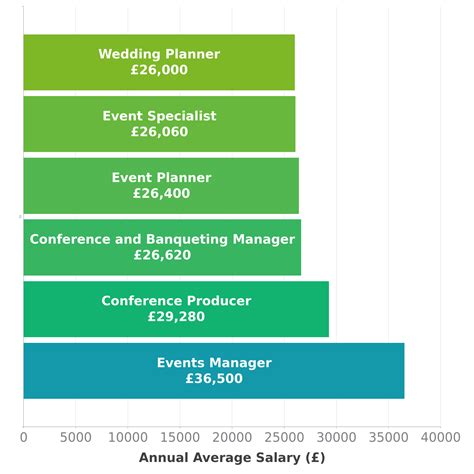 Wedding Planner
£26,000

Event Specialist
£26,060

Event Planner
£26,400

Conference and Banqueting Manager
£26,620

Conference Producer
£29,280

Events Manager
£36,500

0 5000 10000 15000 20000 25000 30000 35000 40000

Annual Average Salary (£)